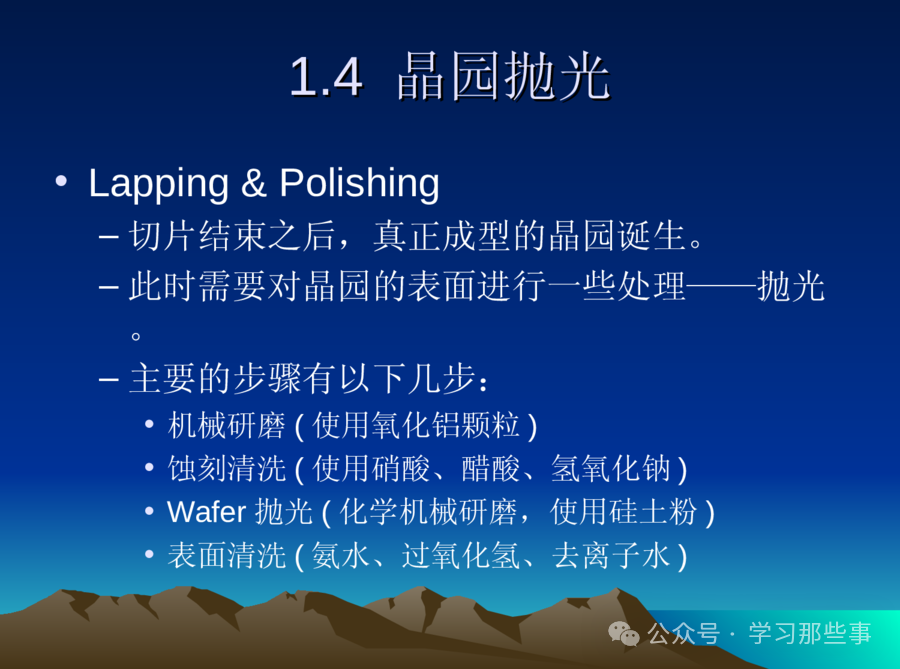 1.4 晶园抛光

• Lapping & Polishing
– 切片结束之后，真正成型的晶园诞生。
– 此时需要对晶园的表面进行一些处理——抛光。
– 主要的步骤有以下几步：
• 机械研磨 ( 使用氧化铝颗粒 )
• 蚀刻清洗 ( 使用硝酸、醋酸、氢氧化钠 )
• Wafer 抛光 ( 化学机械研磨，使用硅土粉 )
• 表面清洗 ( 氨水、过氧化氢、去离子水 )

公众号 · 学习那些事